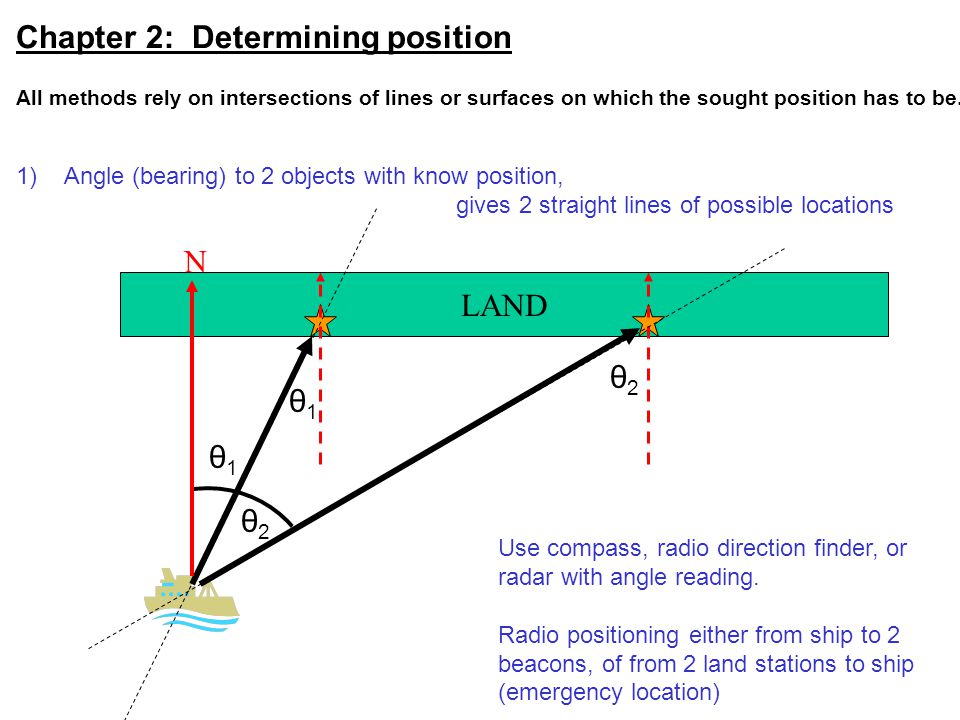 Chapter 2: Determining position

All methods rely on intersections of lines or surfaces on which the sought position has to be.

1) Angle (bearing) to 2 objects with know position, gives 2 straight lines of possible locations

N

LAND

$\theta_1$

$\theta_2$

$\theta_1$

$\theta_2$

Use compass, radio direction finder, or radar with angle reading.

Radio positioning either from ship to 2 beacons, of from 2 land stations to ship (emergency location)